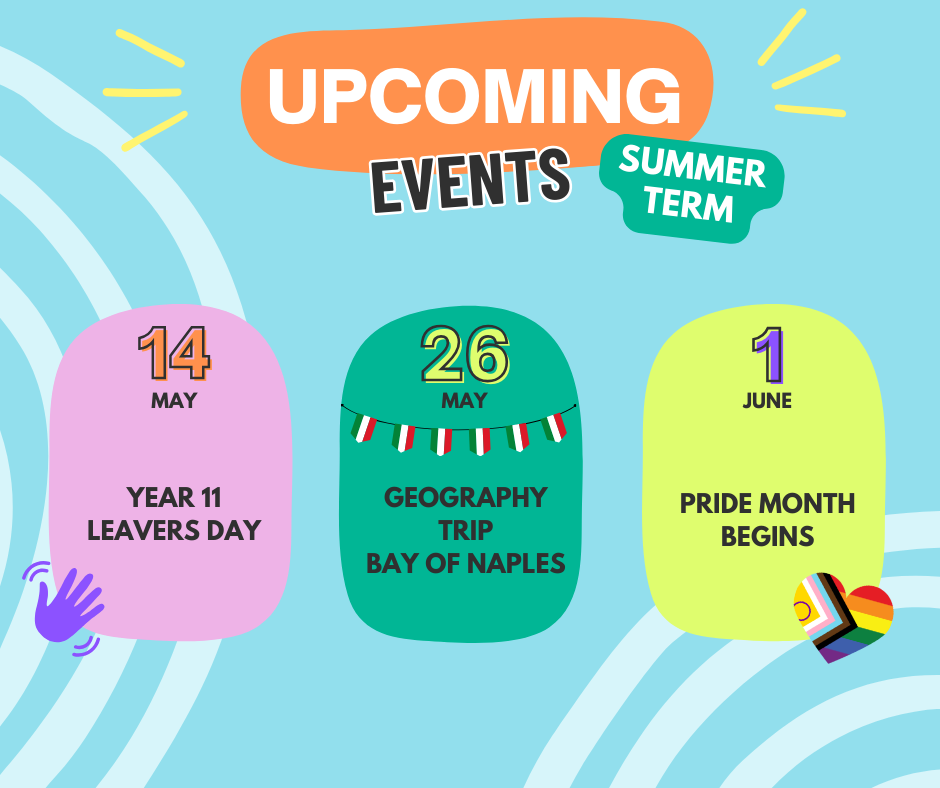 UPCOMING
EVENTS
SUMMER TERM

14
MAY
YEAR 11
LEAVERS DAY

26
MAY
GEOGRAPHY
TRIP
BAY OF NAPLES

1
JUNE
PRIDE MONTH
BEGINS